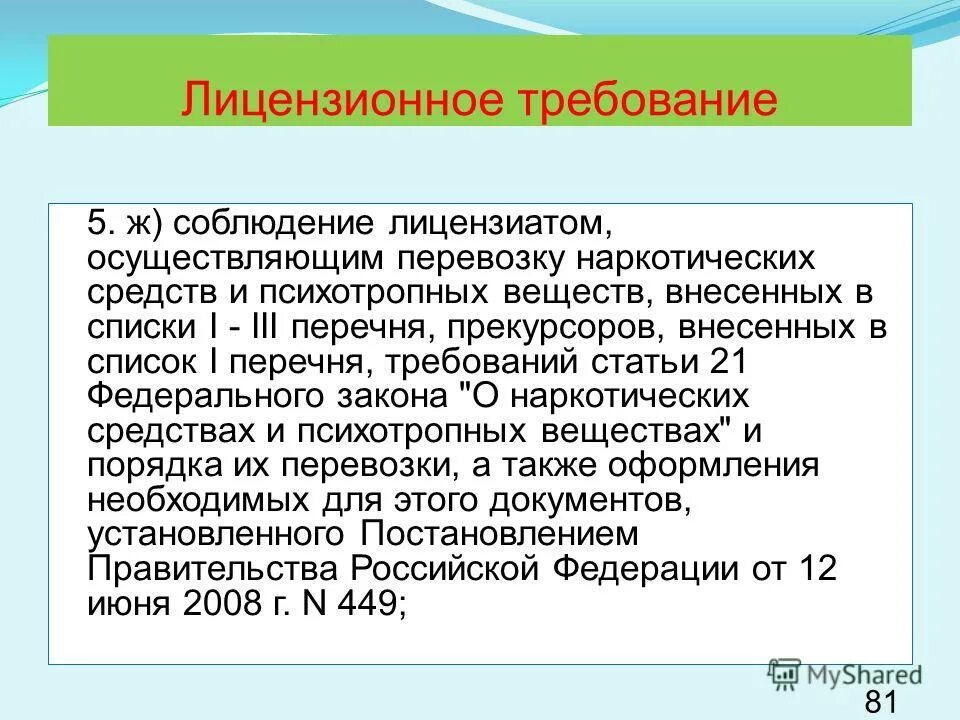 Лицензионное требование

5. ж) соблюдение лицензиатом, осуществляющим перевозку наркотических средств и психотропных веществ, внесенных в списки I - III перечня, прекурсоров, внесенных в список I перечня, требований статьи 21 Федерального закона "О наркотических средствах и психотропных веществах" и порядка их перевозки, а также оформления необходимых для этого документов, установленного Постановлением Правительства Российской Федерации от 12 июня 2008 г. N 449;

MyShared

81